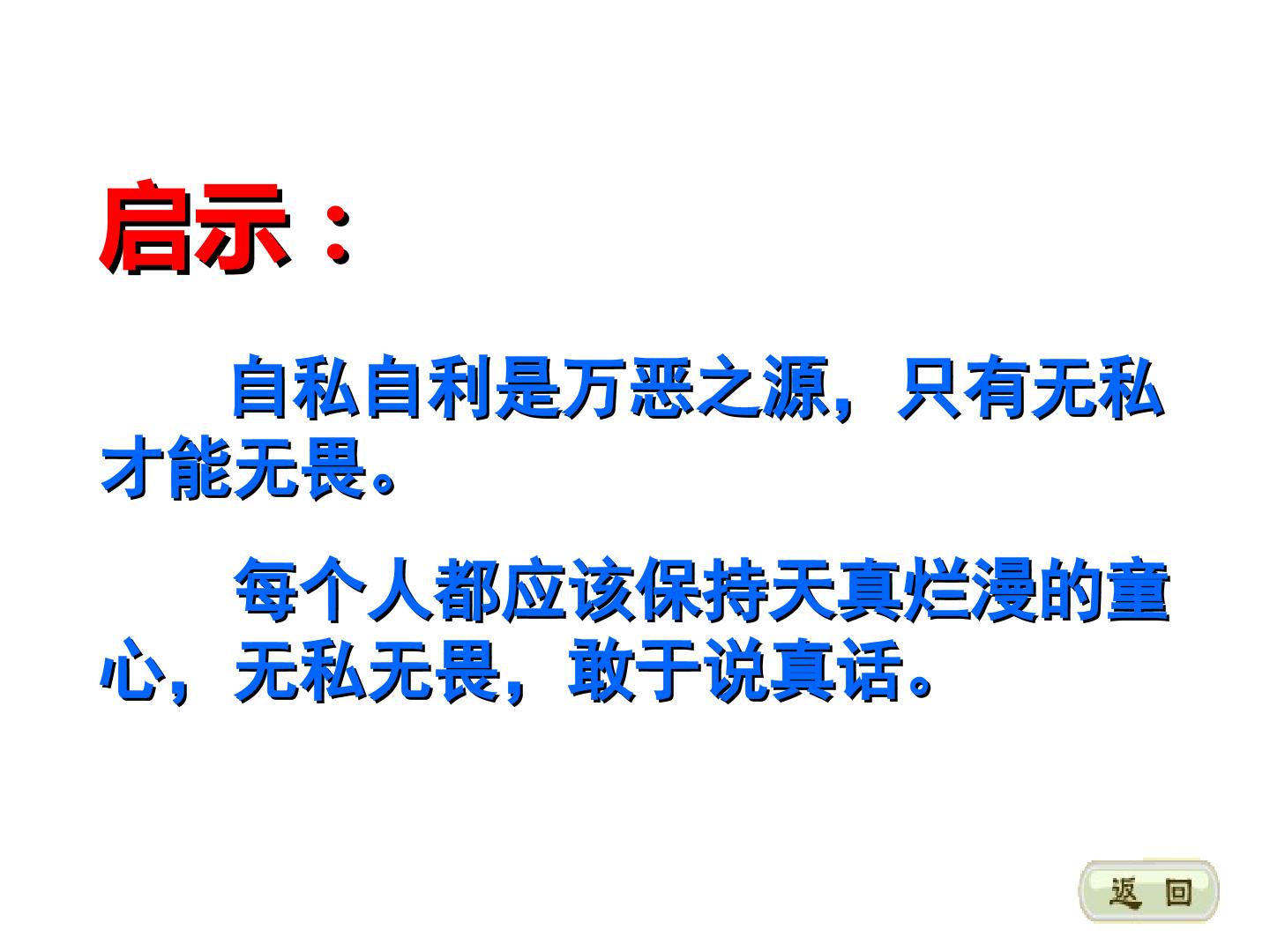 启示：

自私自利是万恶之源，只有无私才能无畏。

每个人都应该保持天真烂漫的童心，无私无畏，敢于说真话。

返 回